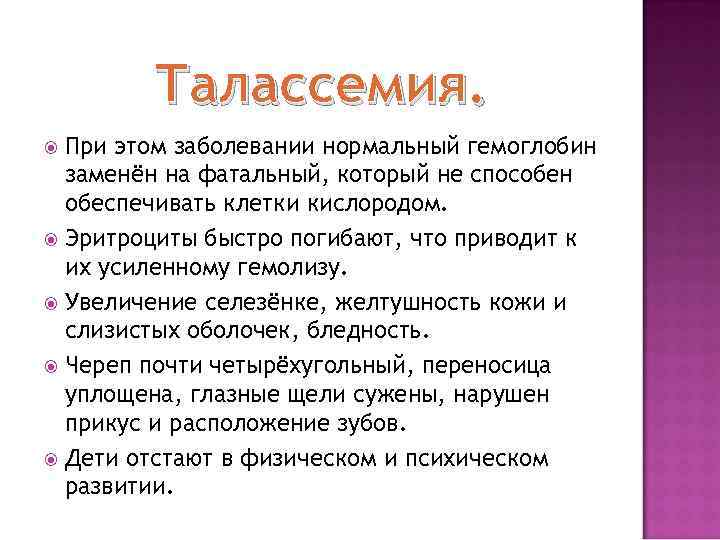 Талассемия.

При этом заболевании нормальный гемоглобин заменён на фатальный, который не способен обеспечивать клетки кислородом.

Эритроциты быстро погибают, что приводит к их усиленному гемолизу.

Увеличение селезёнке, желтушность кожи и слизистых оболочек, бледность.

Череп почти четырёхугольный, переносица уплощена, глазные щели сужены, нарушен прикус и расположение зубов.

Дети отстают в физическом и психическом развитии.